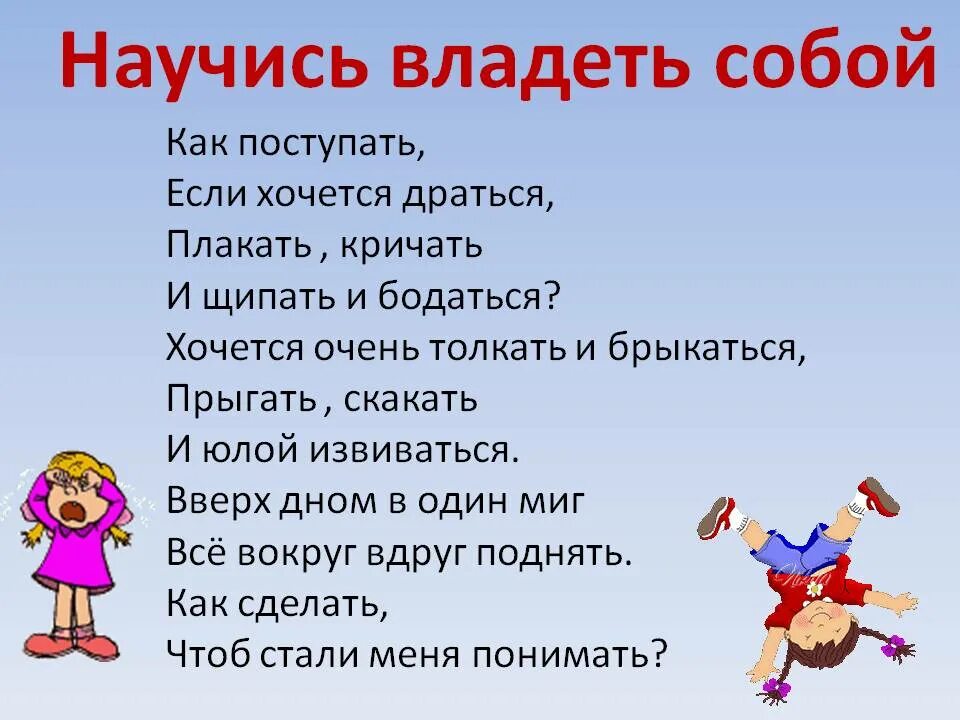 Научись владеть собой

Как поступать,
Если хочется драться,
Плакать , кричать
И щипать и бодаться?
Хочется очень толкать и брыкаться,
Прыгать , скакать
И юлой извиваться.
Вверх дном в один миг
Всё вокруг вдруг поднять.
Как сделать,
Чтоб стали меня понимать?